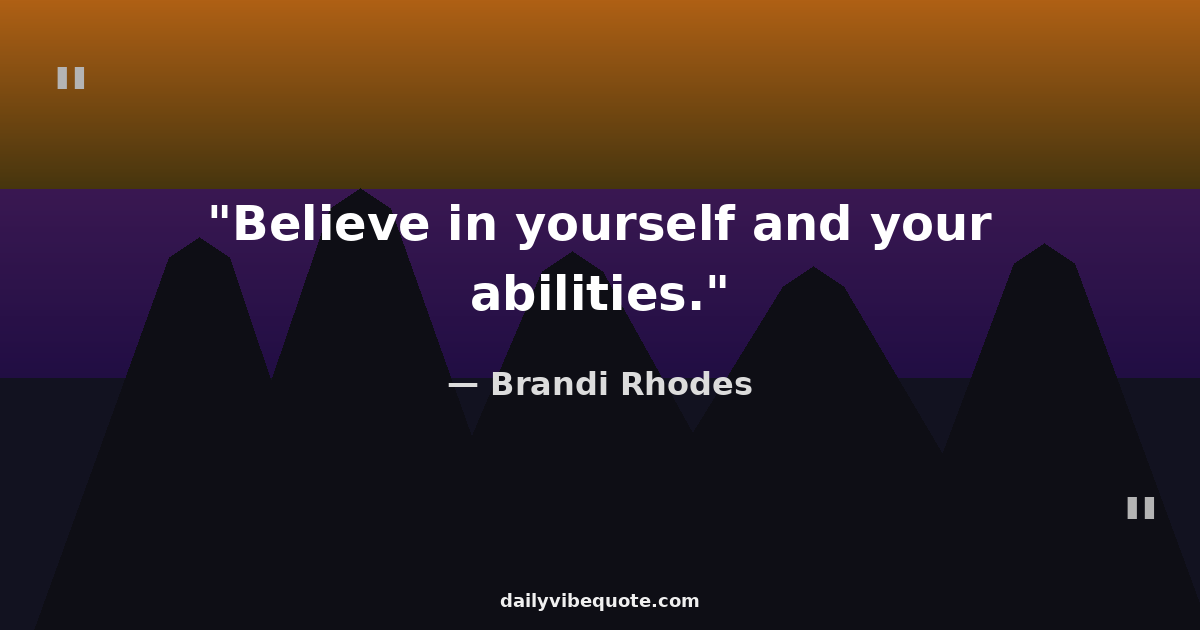 "

"Believe in yourself and your abilities."

— Brandi Rhodes

"

dailyvibequote.com